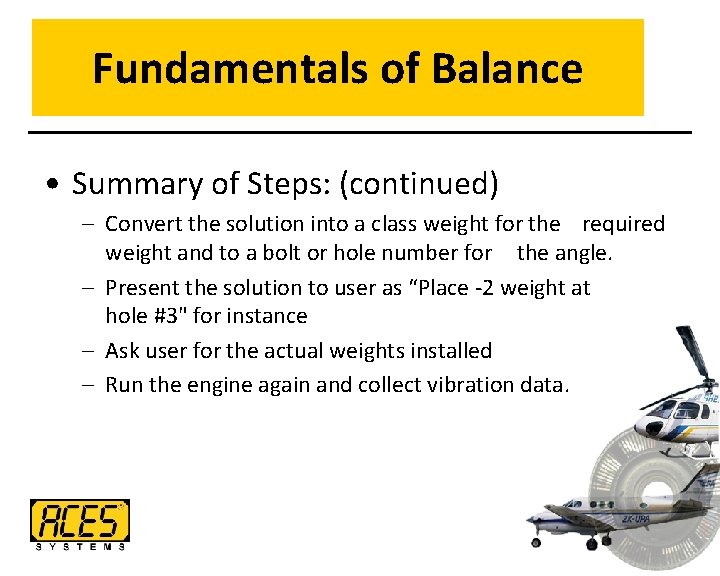 Fundamentals of Balance

• Summary of Steps: (continued)
– Convert the solution into a class weight for the required weight and to a bolt or hole number for the angle.
– Present the solution to user as “Place -2 weight at hole #3" for instance
– Ask user for the actual weights installed
– Run the engine again and collect vibration data.

ACES SYSTEMS

ZK-UPA